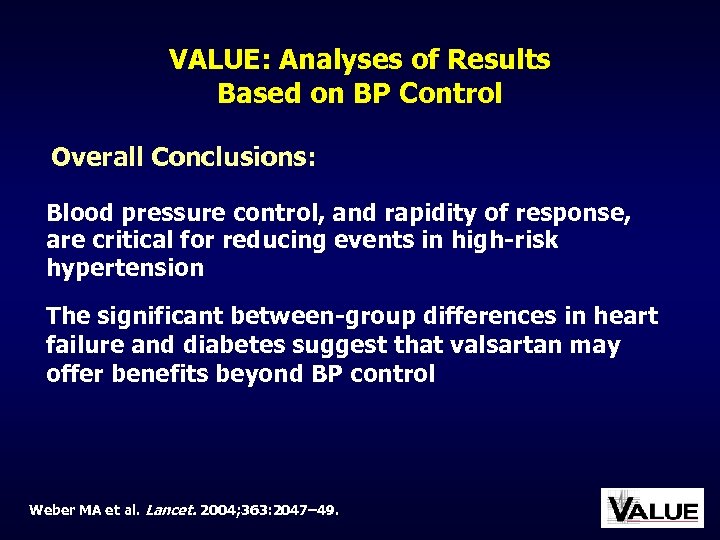 VALUE: Analyses of Results Based on BP Control

Overall Conclusions:

Blood pressure control, and rapidity of response, are critical for reducing events in high-risk hypertension

The significant between-group differences in heart failure and diabetes suggest that valsartan may offer benefits beyond BP control

Weber MA et al. Lancet. 2004;363:2047–49.

VALUE